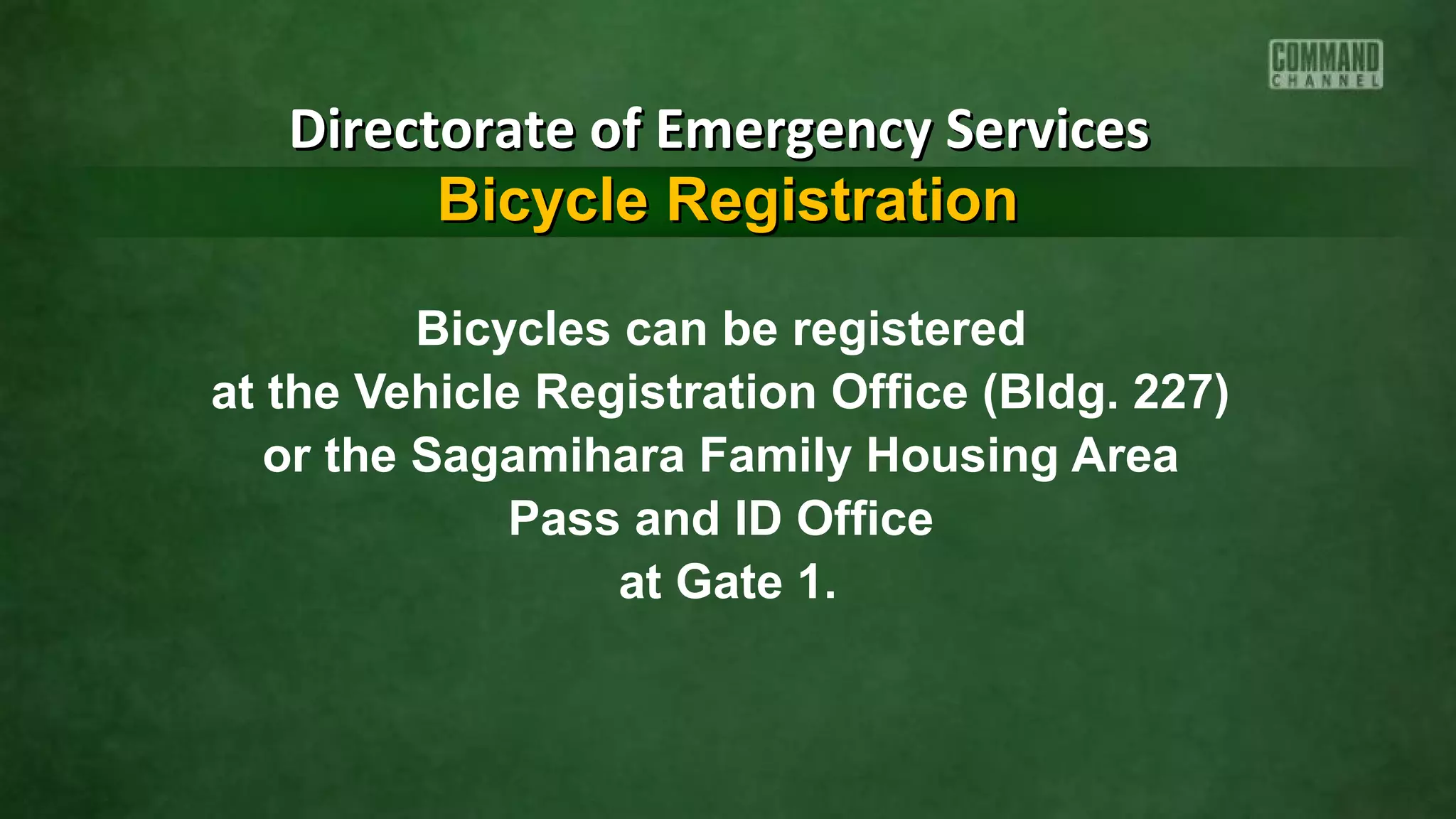 COMMAND CHANNEL

Directorate of Emergency Services

Bicycle Registration

Bicycles can be registered at the Vehicle Registration Office (Bldg. 227) or the Sagamihara Family Housing Area Pass and ID Office at Gate 1.